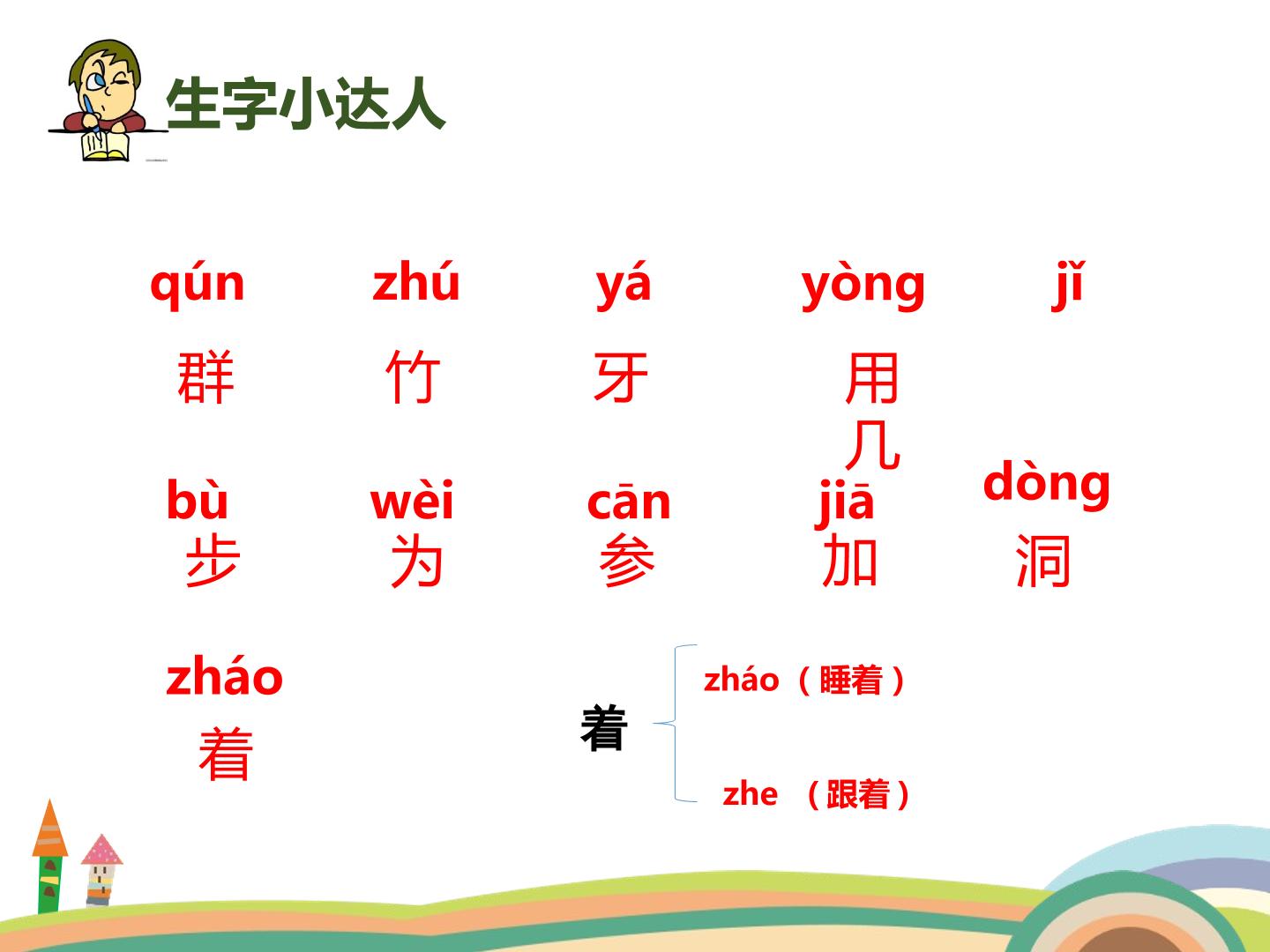 生字小达人

qún zhú yá yòng jǐ

群 竹 牙 用 几

bù wèi cān jiā dòng

步 为 参 加 洞

zháo

着

着

zháo（睡着）

zhe （跟着）